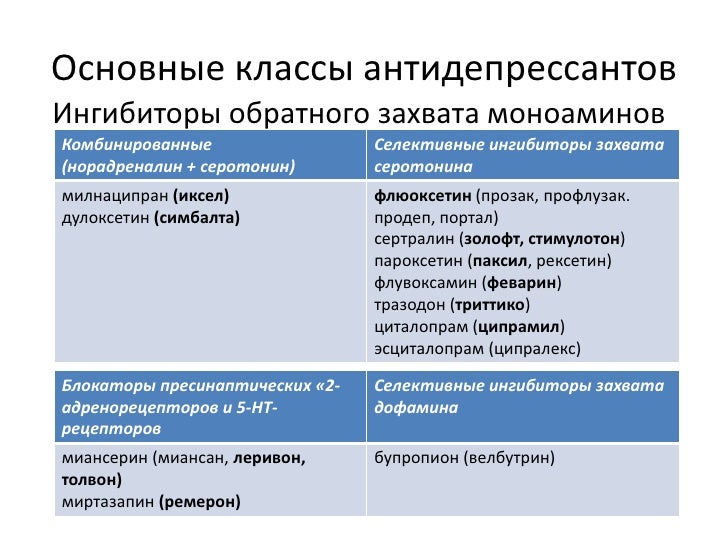 Основные классы антидепрессантов

Ингибиторы обратного захвата моноаминов

| Комбинированные (норадреналин + серотонин) | Селективные ингибиторы захвата серотонина |
|---|---|
| милнаципран (иксел) дулоксетин (симбалта) | флюоксетин (прозак, профлузак. продеп, портал) сертралин (золофт, стимулотон) пароксетин (паксил, рексетин) флувоксамин (феварин) тразодон (триттико) циталопрам (ципрамил) эсциталопрам (ципралекс) |

| Блокаторы пресинаптических «2-адренорецепторов и 5-НТ-рецепторов | Селективные ингибиторы захвата дофамина |
|---|---|
| миансерин (миансан, леривон, толвон) миртазапин (ремерон) | бупропион (велбутрин) |